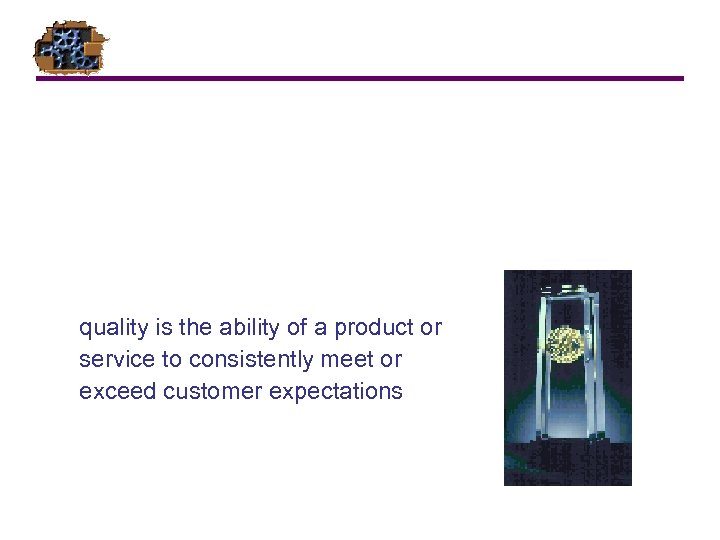 quality is the ability of a product or service to consistently meet or exceed customer expectations